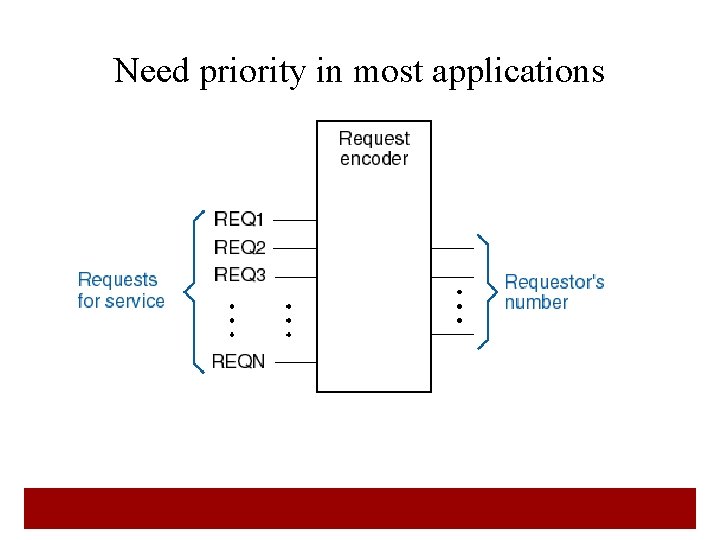 Need priority in most applications

Request encoder

Requests for service

REQ1
REQ2
REQ3
REQN

Requestor's number